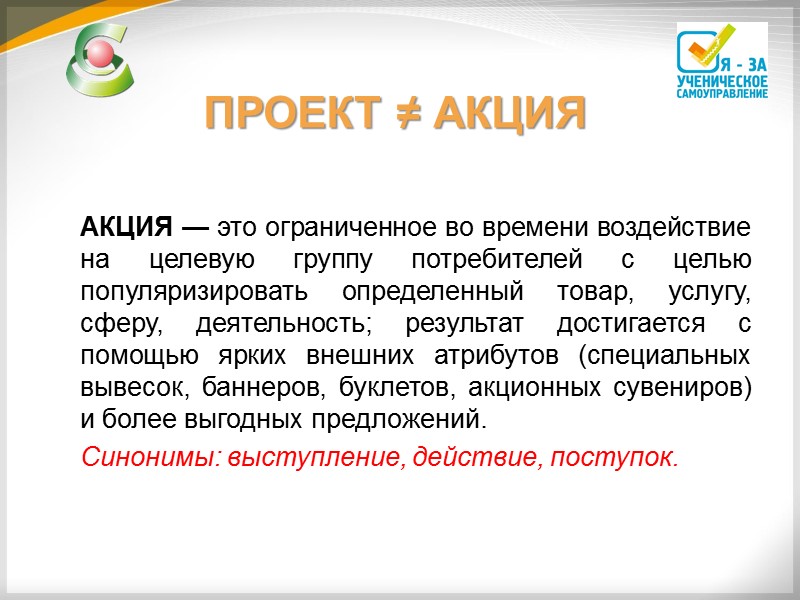 Я - ЗА
УЧЕНИЧЕСКОЕ
САМОУПРАВЛЕНИЕ

ПРОЕКТ ≠ АКЦИЯ

АКЦИЯ — это ограниченное во времени воздействие на целевую группу потребителей с целью популяризировать определенный товар, услугу, сферу, деятельность; результат достигается с помощью ярких внешних атрибутов (специальных вывесок, баннеров, буклетов, акционных сувениров) и более выгодных предложений.

Синонимы: выступление, действие, поступок.